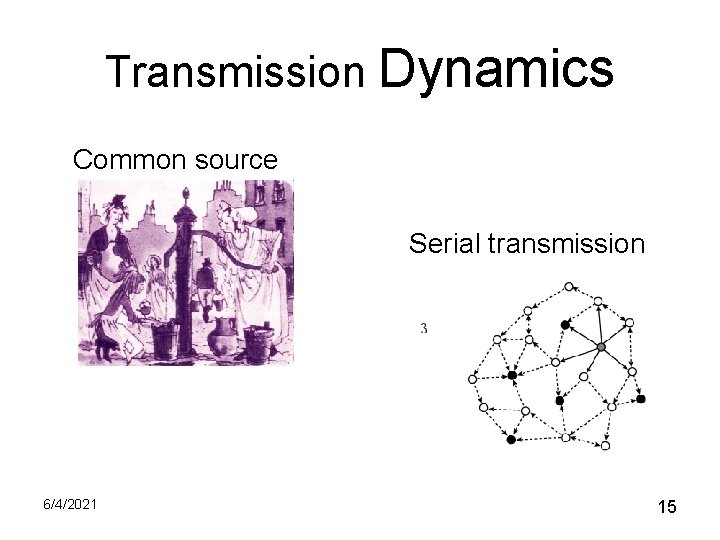 Transmission Dynamics

Common source

Serial transmission

3

6/4/2021

15